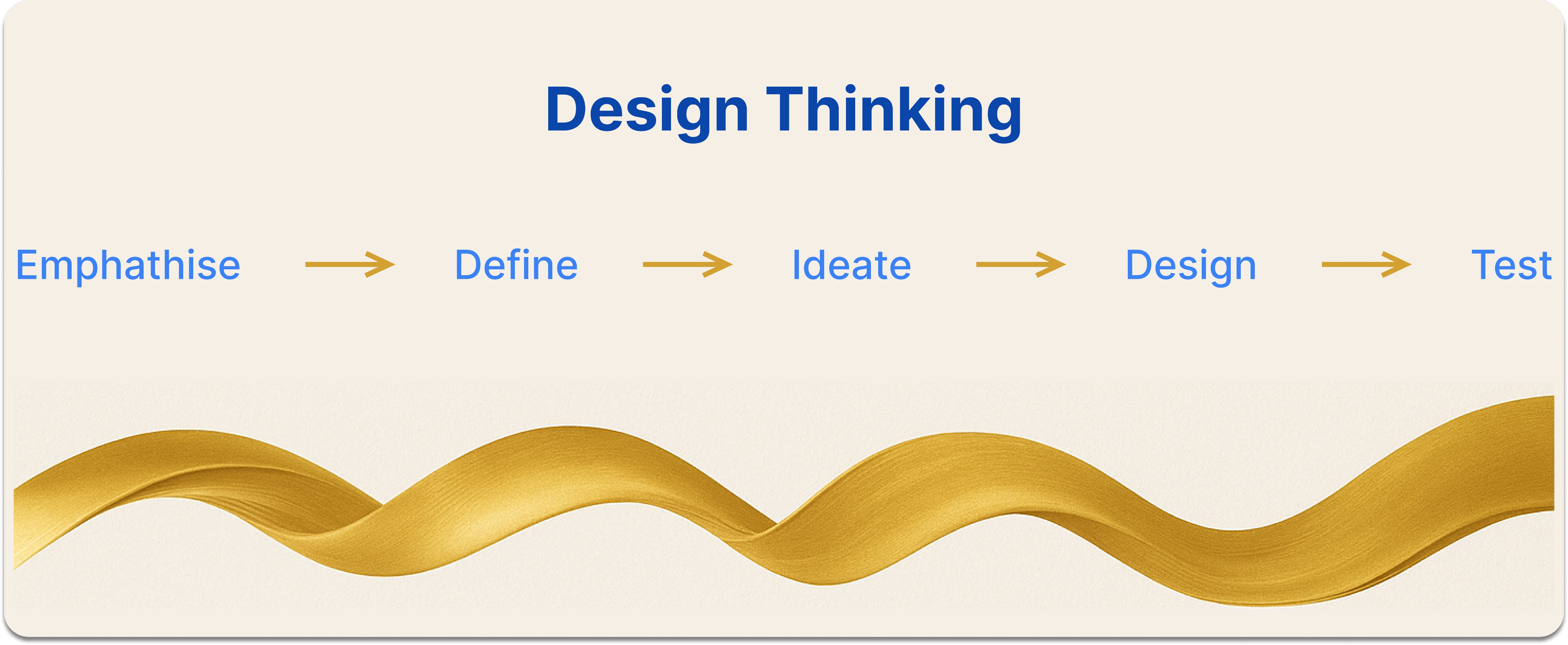 Design Thinking

Emphathise → Define → Ideate → Design → Test